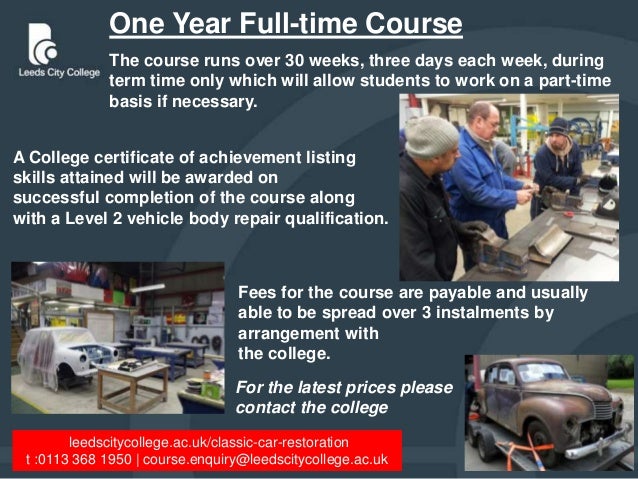 Leeds City College

One Year Full-time Course

The course runs over 30 weeks, three days each week, during term time only which will allow students to work on a part-time basis if necessary.

A College certificate of achievement listing skills attained will be awarded on successful completion of the course along with a Level 2 vehicle body repair qualification.

Fees for the course are payable and usually able to be spread over 3 instalments by arrangement with the college.

For the latest prices please contact the college

leedscitycollege.ac.uk/classic-car-restoration
t :0113 368 1950 | course.enquiry@leedscitycollege.ac.uk